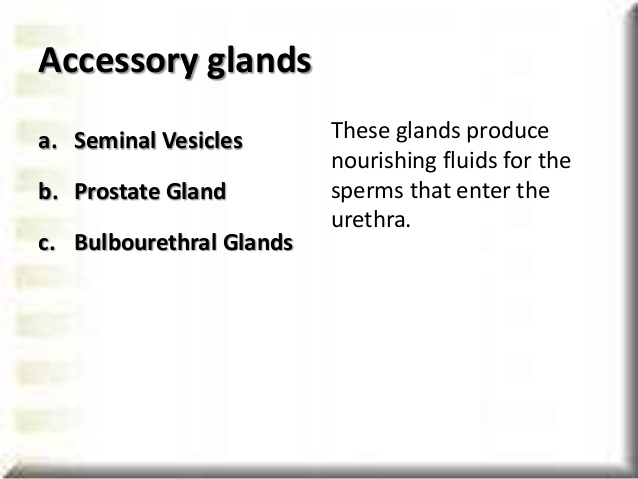 Accessory glands

a. Seminal Vesicles

b. Prostate Gland

c. Bulbourethral Glands

These glands produce nourishing fluids for the sperms that enter the urethra.